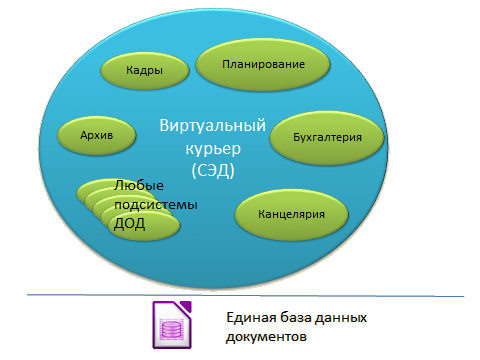 Кадры

Планирование

Архив

Виртуальный курьер (СЭД)

Бухгалтерия

Любые подсистемы ДОД

Канцелярия

Единая база данных документов